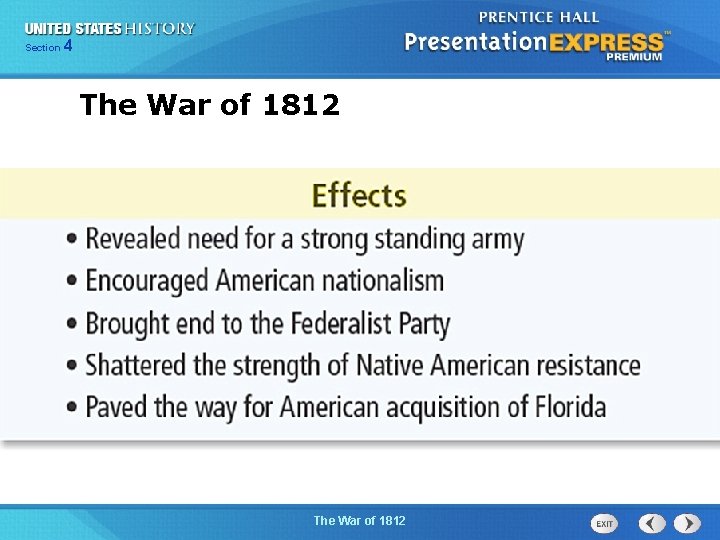 UNITED STATES HISTORY
Section 4

PRENTICE HALL
PresentationEXPRESS™
PREMIUM

The War of 1812

Effects

• Revealed need for a strong standing army
• Encouraged American nationalism
• Brought end to the Federalist Party
• Shattered the strength of Native American resistance
• Paved the way for American acquisition of Florida

The War of 1812

EXIT